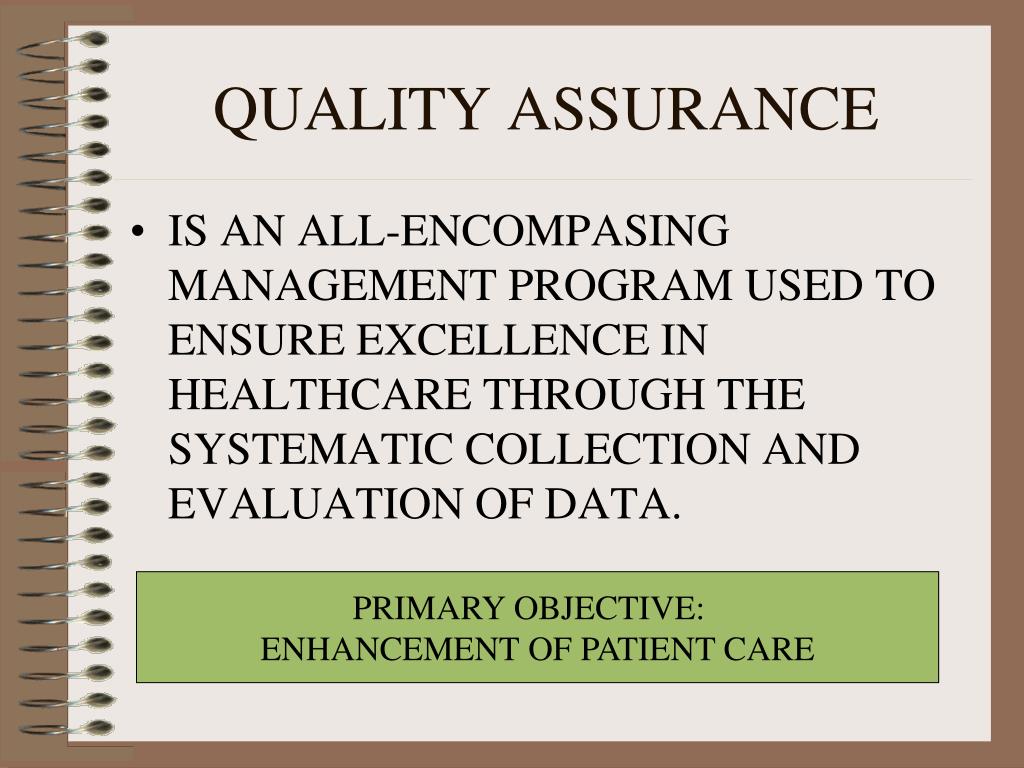 QUALITY ASSURANCE

• IS AN ALL-ENCOMPASING MANAGEMENT PROGRAM USED TO ENSURE EXCELLENCE IN HEALTHCARE THROUGH THE SYSTEMATIC COLLECTION AND EVALUATION OF DATA.

PRIMARY OBJECTIVE:
ENHANCEMENT OF PATIENT CARE